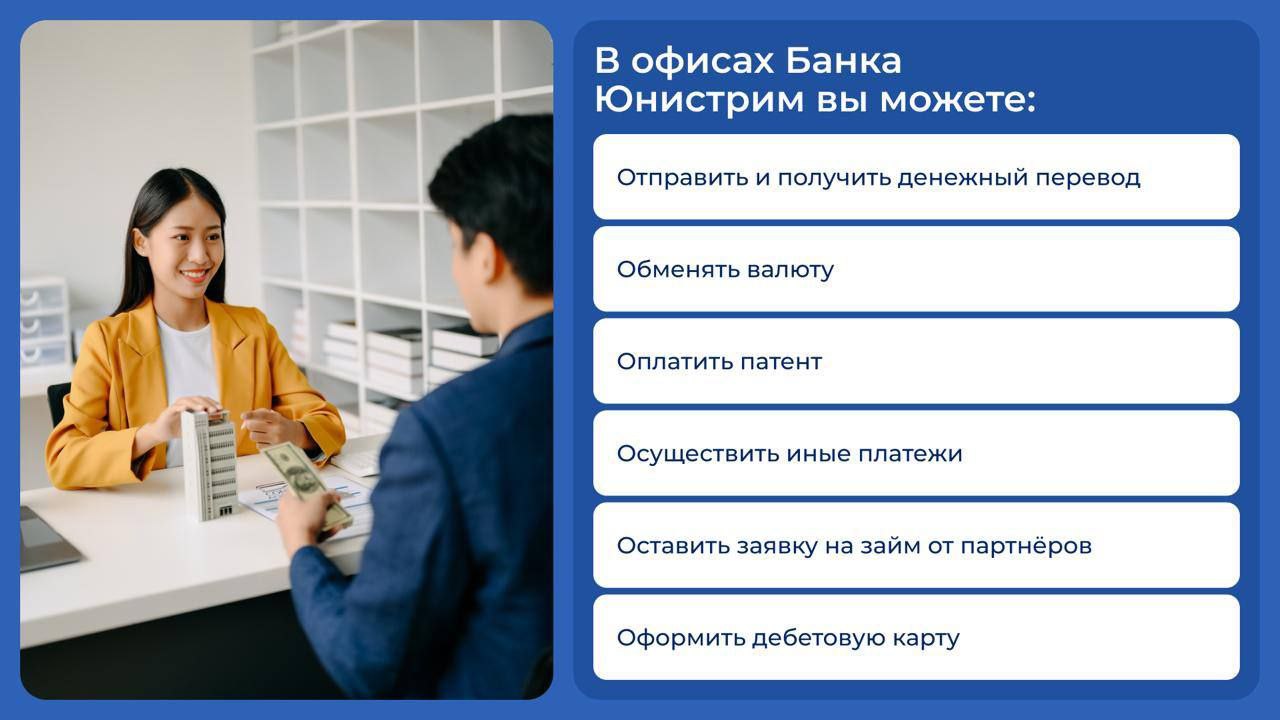 В офисах Банка Юнистрим вы можете:

Отправить и получить денежный перевод

Обменять валюту

Оплатить патент

Осуществить иные платежи

Оставить заявку на займ от партнёров

Оформить дебетовую карту